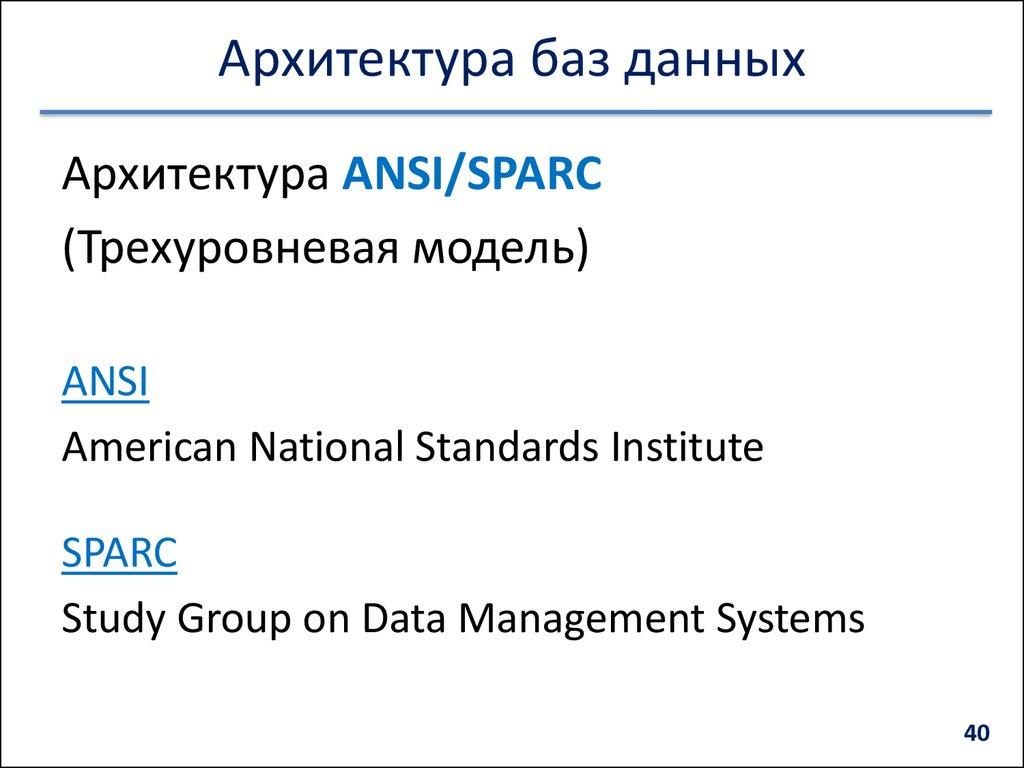 Архитектура баз данных

Архитектура ANSI/SPARC
(Трехуровневая модель)

ANSI
American National Standards Institute

SPARC
Study Group on Data Management Systems

40